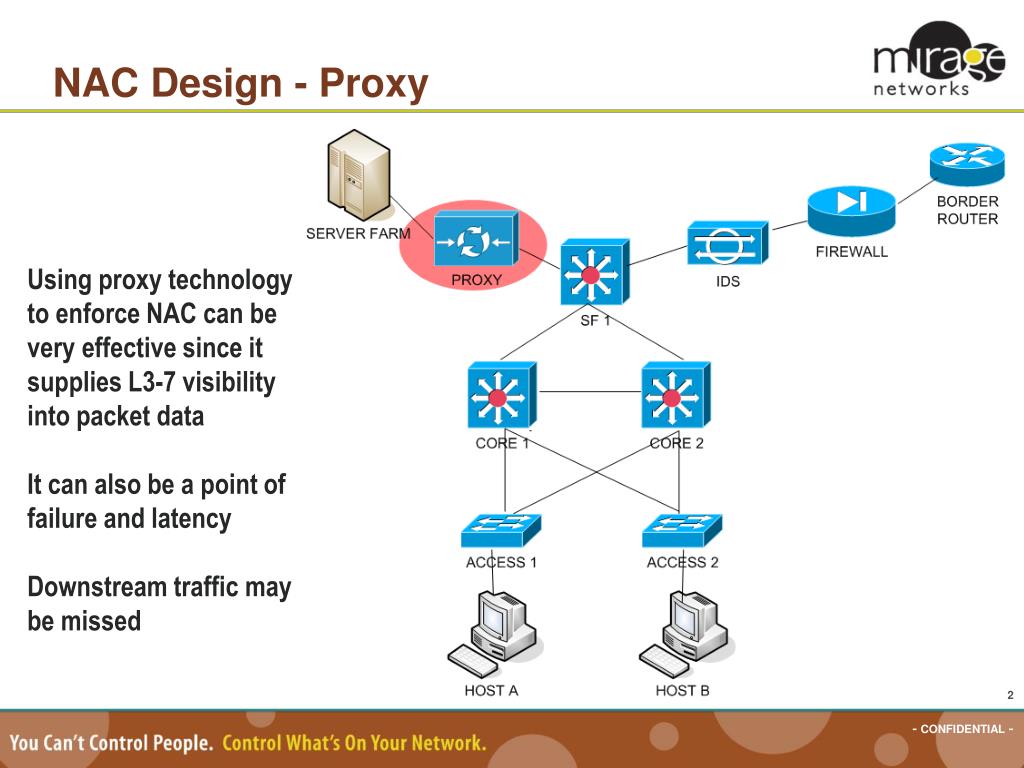 NAC Design - Proxy

mirage networks

Using proxy technology to enforce NAC can be very effective since it supplies L3-7 visibility into packet data

It can also be a point of failure and latency

Downstream traffic may be missed

SERVER FARM
PROXY
SF 1
IDS
FIREWALL
BORDER ROUTER
CORE 1
CORE 2
ACCESS 1
ACCESS 2
HOST A
HOST B

2

You Can't Control People. Control What's On Your Network.

- CONFIDENTIAL -